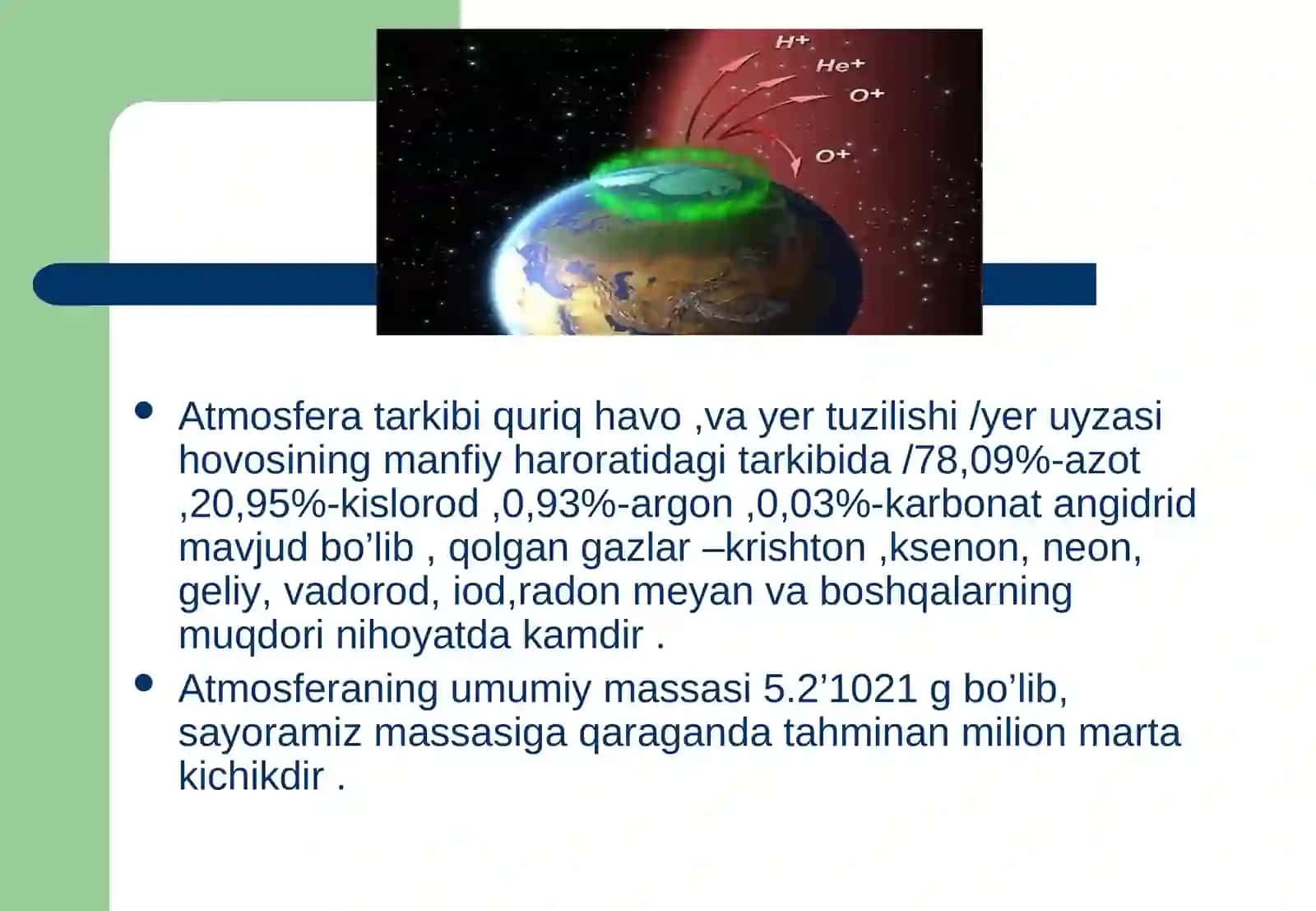 H+
He+
O+
O+

• Atmosfera tarkibi quriq havo ,va yer tuzilishi /yer uyzasi hovosining manfiy haroratidagi tarkibida /78,09%-azot ,20,95%-kislorod ,0,93%-argon ,0,03%-karbonat angidrid mavjud bo’lib , qolgan gazlar –krishton ,ksenon, neon, geliy, vadorod, iod,radon meyan va boshqalarning muqdori nihoyatda kamdir .

• Atmosferaning umumiy massasi 5.2’1021 g bo’lib, sayoramiz massasiga qaraganda tahminan milion marta kichikdir .